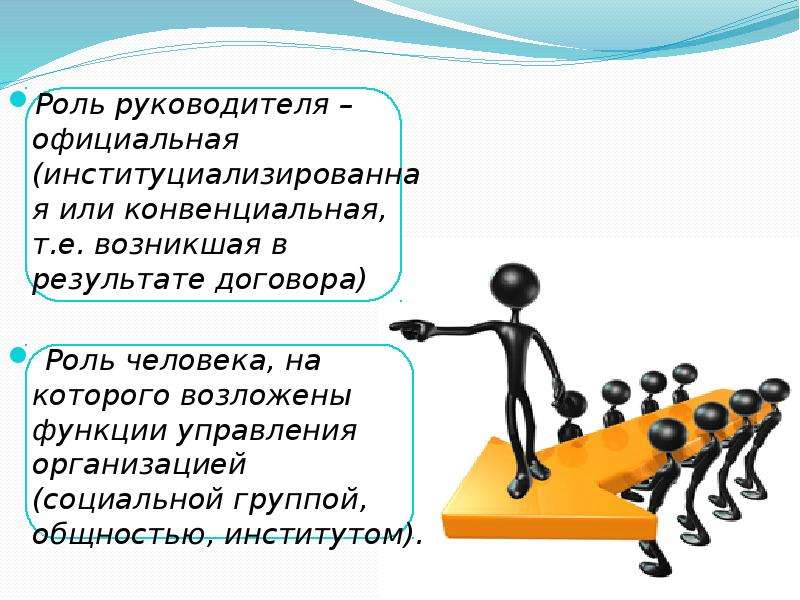 Роль руководителя – официальная (институциализированная или конвенциальная, т.е. возникшая в результате договора)

Роль человека, на которого возложены функции управления организацией (социальной группой, общностью, институтом).